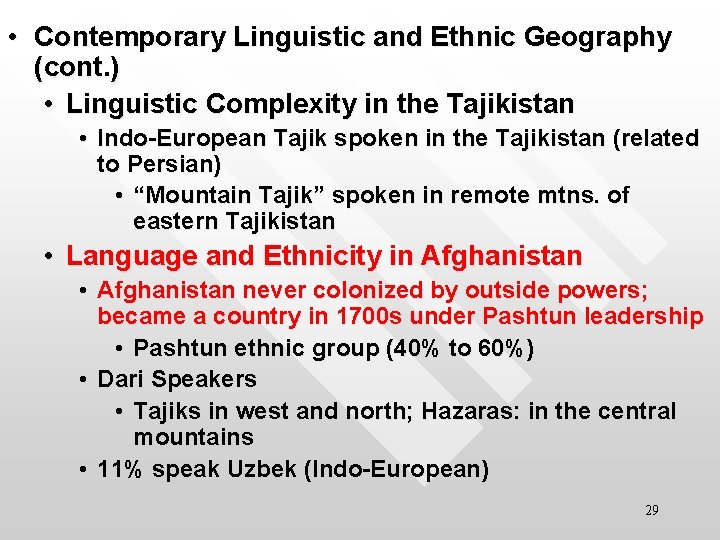 • Contemporary Linguistic and Ethnic Geography (cont.)
  • Linguistic Complexity in the Tajikistan
    • Indo-European Tajik spoken in the Tajikistan (related to Persian)
      • “Mountain Tajik” spoken in remote mtns. of eastern Tajikistan
  • Language and Ethnicity in Afghanistan
    • Afghanistan never colonized by outside powers; became a country in 1700s under Pashtun leadership
      • Pashtun ethnic group (40% to 60%)
    • Dari Speakers
      • Tajiks in west and north; Hazaras: in the central mountains
    • 11% speak Uzbek (Indo-European)

29